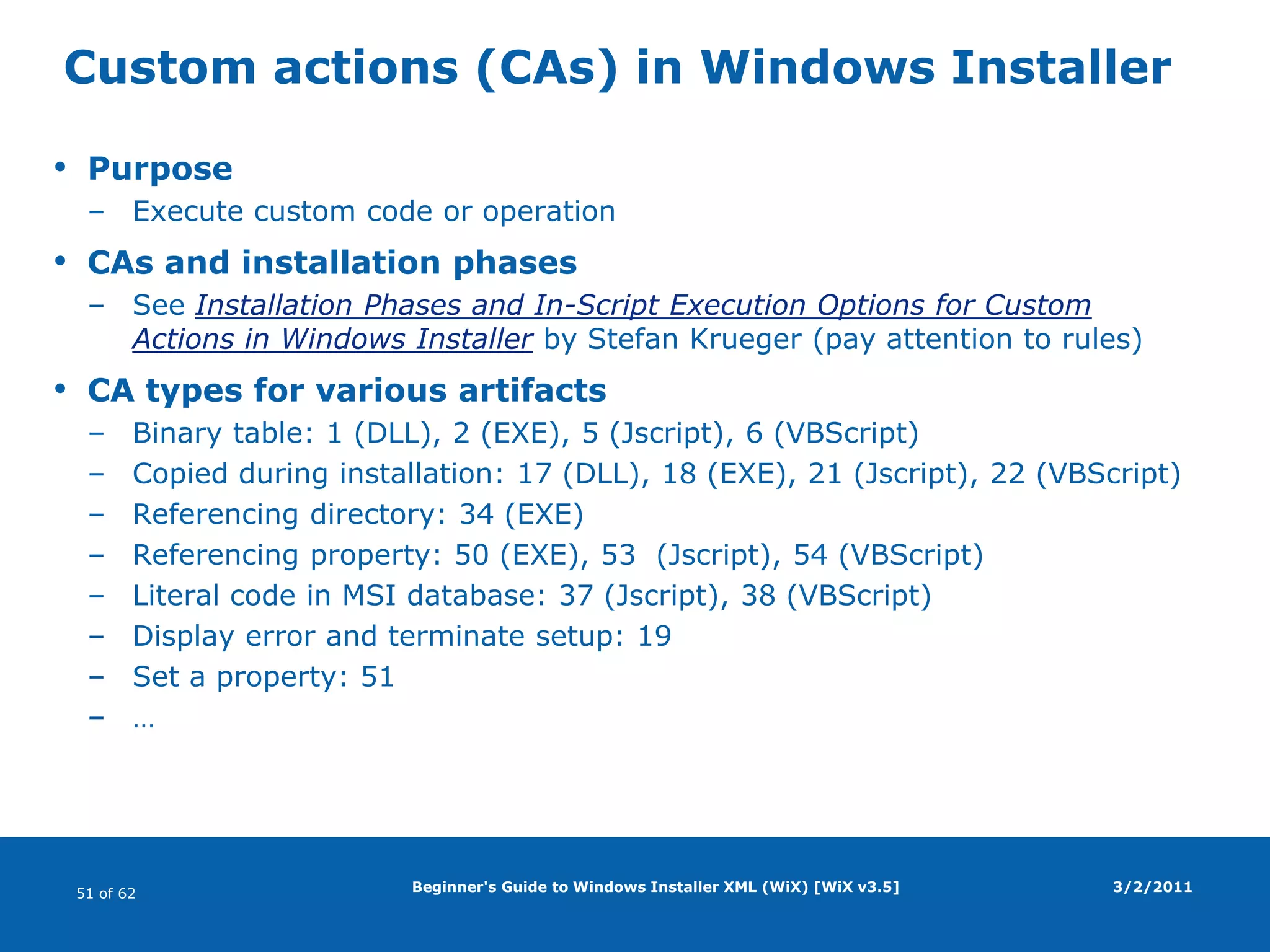 Custom actions (CAs) in Windows Installer

• Purpose
– Execute custom code or operation

• CAs and installation phases
– See Installation Phases and In-Script Execution Options for Custom Actions in Windows Installer by Stefan Krueger (pay attention to rules)

• CA types for various artifacts
– Binary table: 1 (DLL), 2 (EXE), 5 (Jscript), 6 (VBScript)
– Copied during installation: 17 (DLL), 18 (EXE), 21 (Jscript), 22 (VBScript)
– Referencing directory: 34 (EXE)
– Referencing property: 50 (EXE), 53 (Jscript), 54 (VBScript)
– Literal code in MSI database: 37 (Jscript), 38 (VBScript)
– Display error and terminate setup: 19
– Set a property: 51
– …

51 of 62

Beginner's Guide to Windows Installer XML (WiX) [WiX v3.5]

3/2/2011